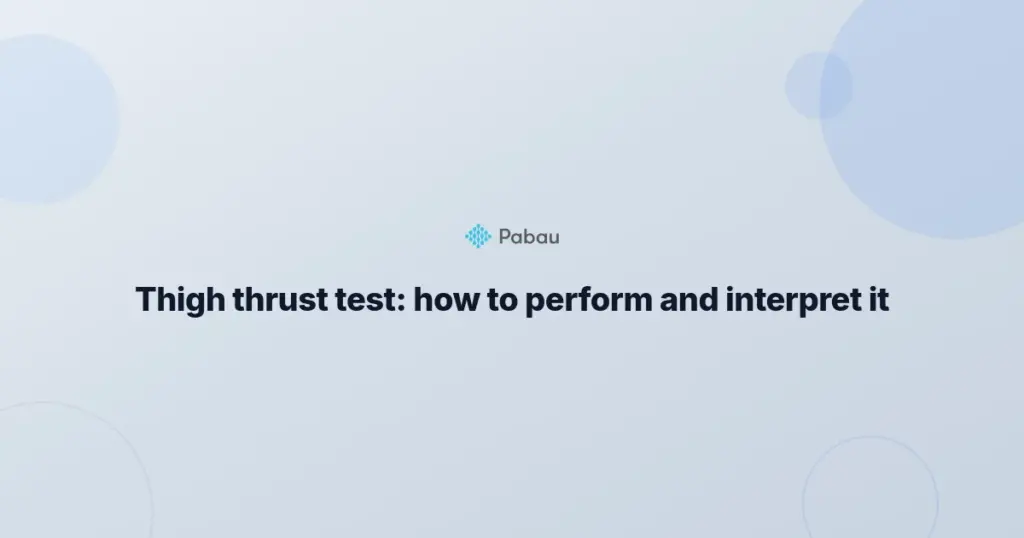 Pabau

Thigh thrust test: how to perform and interpret it